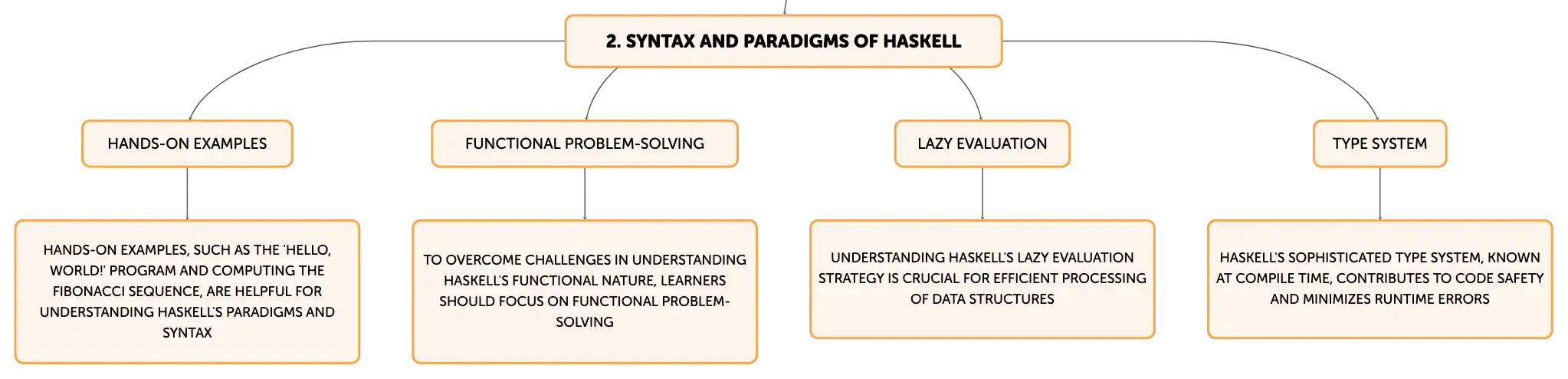 2. SYNTAX AND PARADIGMS OF HASKELL

HANDS-ON EXAMPLES

HANDS-ON EXAMPLES, SUCH AS THE 'HELLO, WORLD!' PROGRAM AND COMPUTING THE FIBONACCI SEQUENCE, ARE HELPFUL FOR UNDERSTANDING HASKELL'S PARADIGMS AND SYNTAX

FUNCTIONAL PROBLEM-SOLVING

TO OVERCOME CHALLENGES IN UNDERSTANDING HASKELL'S FUNCTIONAL NATURE, LEARNERS SHOULD FOCUS ON FUNCTIONAL PROBLEM-SOLVING

LAZY EVALUATION

UNDERSTANDING HASKELL'S LAZY EVALUATION STRATEGY IS CRUCIAL FOR EFFICIENT PROCESSING OF DATA STRUCTURES

TYPE SYSTEM

HASKELL'S SOPHISTICATED TYPE SYSTEM, KNOWN AT COMPILE TIME, CONTRIBUTES TO CODE SAFETY AND MINIMIZES RUNTIME ERRORS